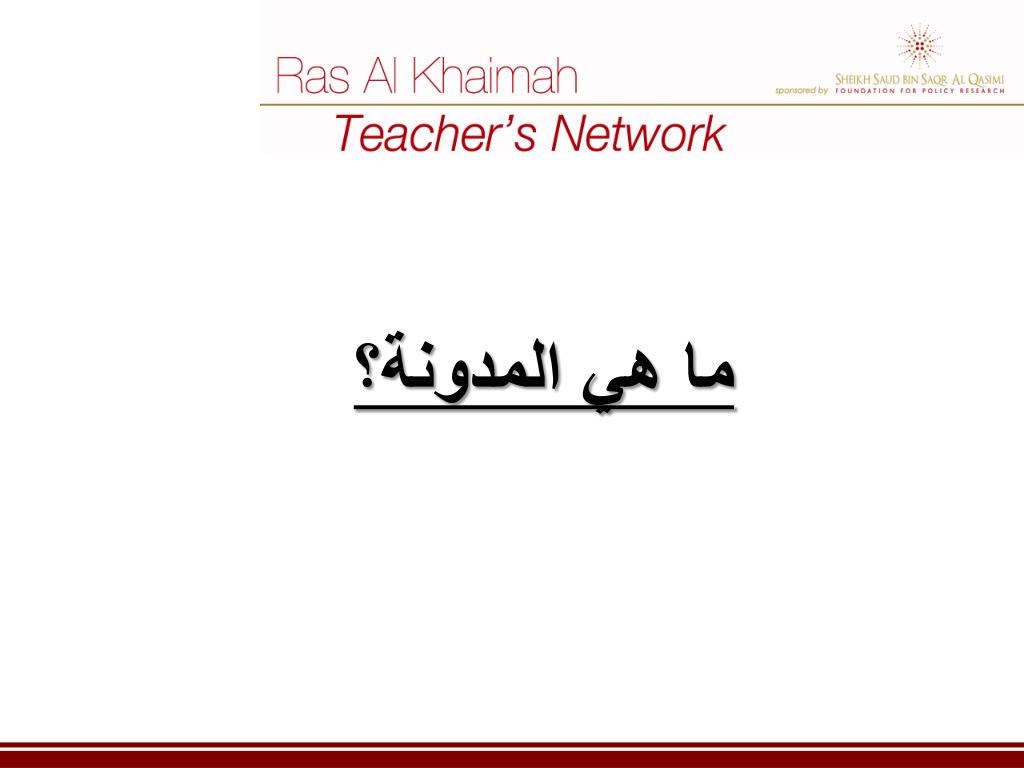 Ras Al Khaimah
Teacher's Network

sponsored by SHEIKH SAUD BIN SAQR AL QASIMI FOUNDATION FOR POLICY RESEARCH

ما هي المدونة؟